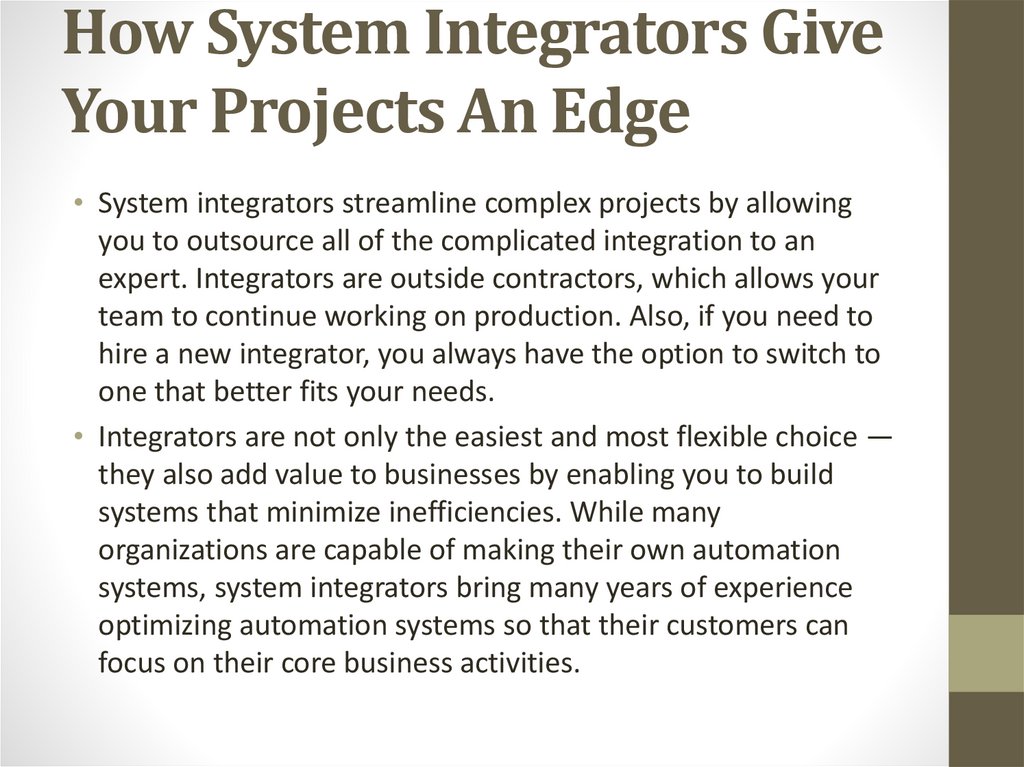 How System Integrators Give Your Projects An Edge

• System integrators streamline complex projects by allowing you to outsource all of the complicated integration to an expert. Integrators are outside contractors, which allows your team to continue working on production. Also, if you need to hire a new integrator, you always have the option to switch to one that better fits your needs.

• Integrators are not only the easiest and most flexible choice — they also add value to businesses by enabling you to build systems that minimize inefficiencies. While many organizations are capable of making their own automation systems, system integrators bring many years of experience optimizing automation systems so that their customers can focus on their core business activities.